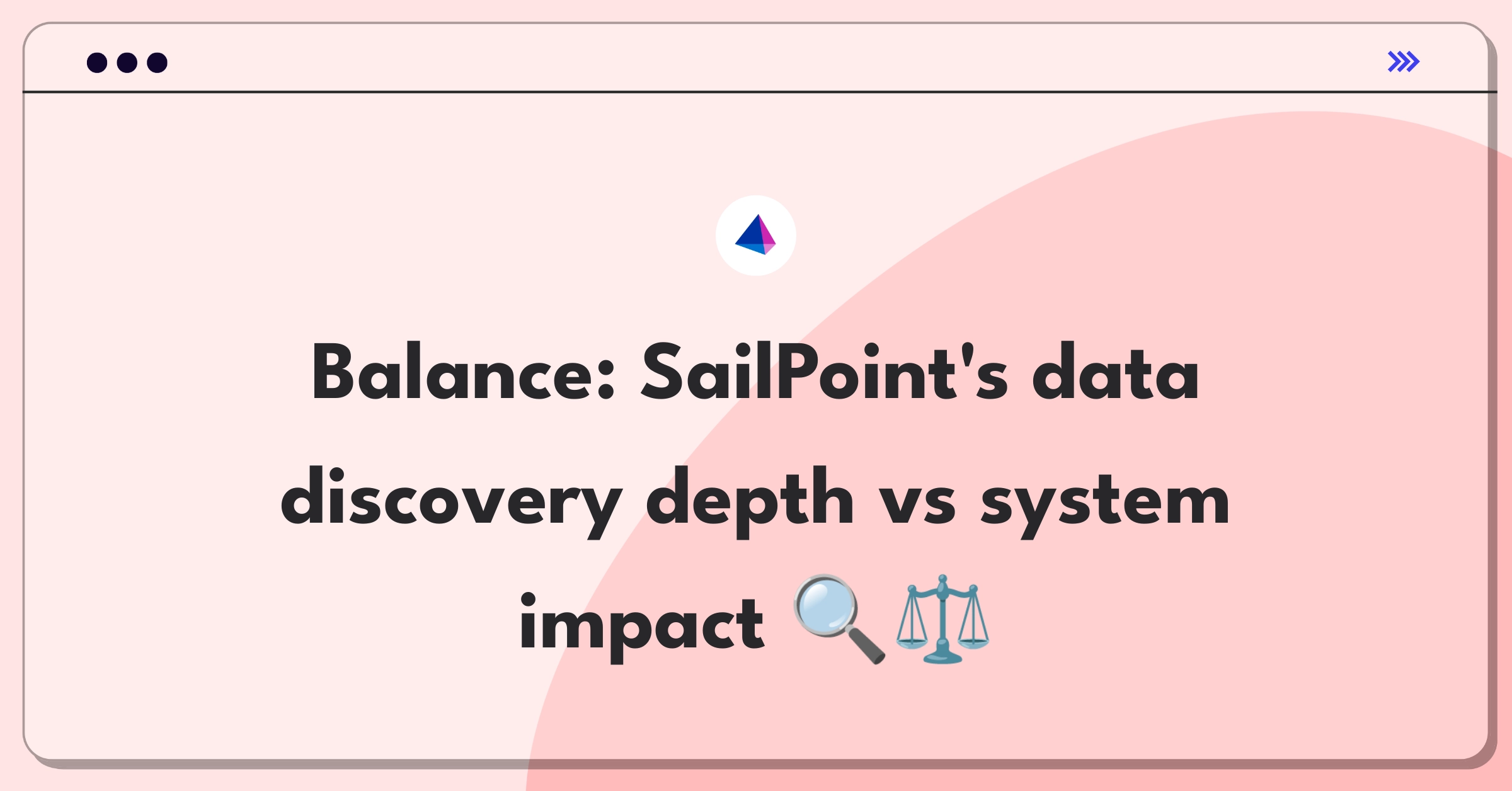 Balance: SailPoint's data discovery depth vs system impact 🔍⚖️